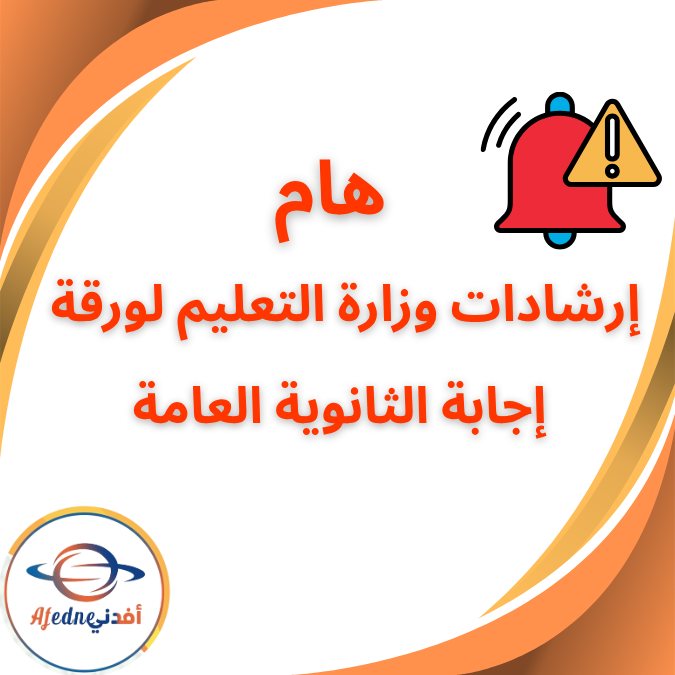 هام

إرشادات وزارة التعليم لورقة إجابة الثانوية العامة

Afedne أفدني